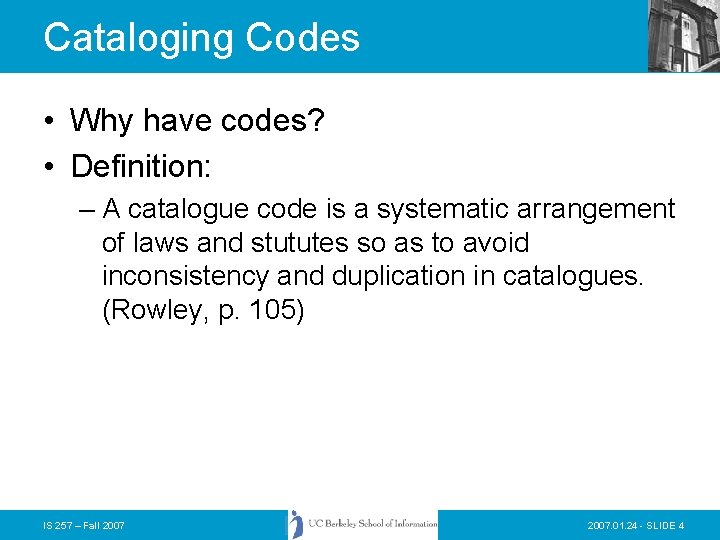 Cataloging Codes

• Why have codes?
• Definition:
– A catalogue code is a systematic arrangement of laws and stututes so as to avoid inconsistency and duplication in catalogues. (Rowley, p. 105)

IS 257 – Fall 2007

UC Berkeley School of Information

2007.01.24 - SLIDE 4